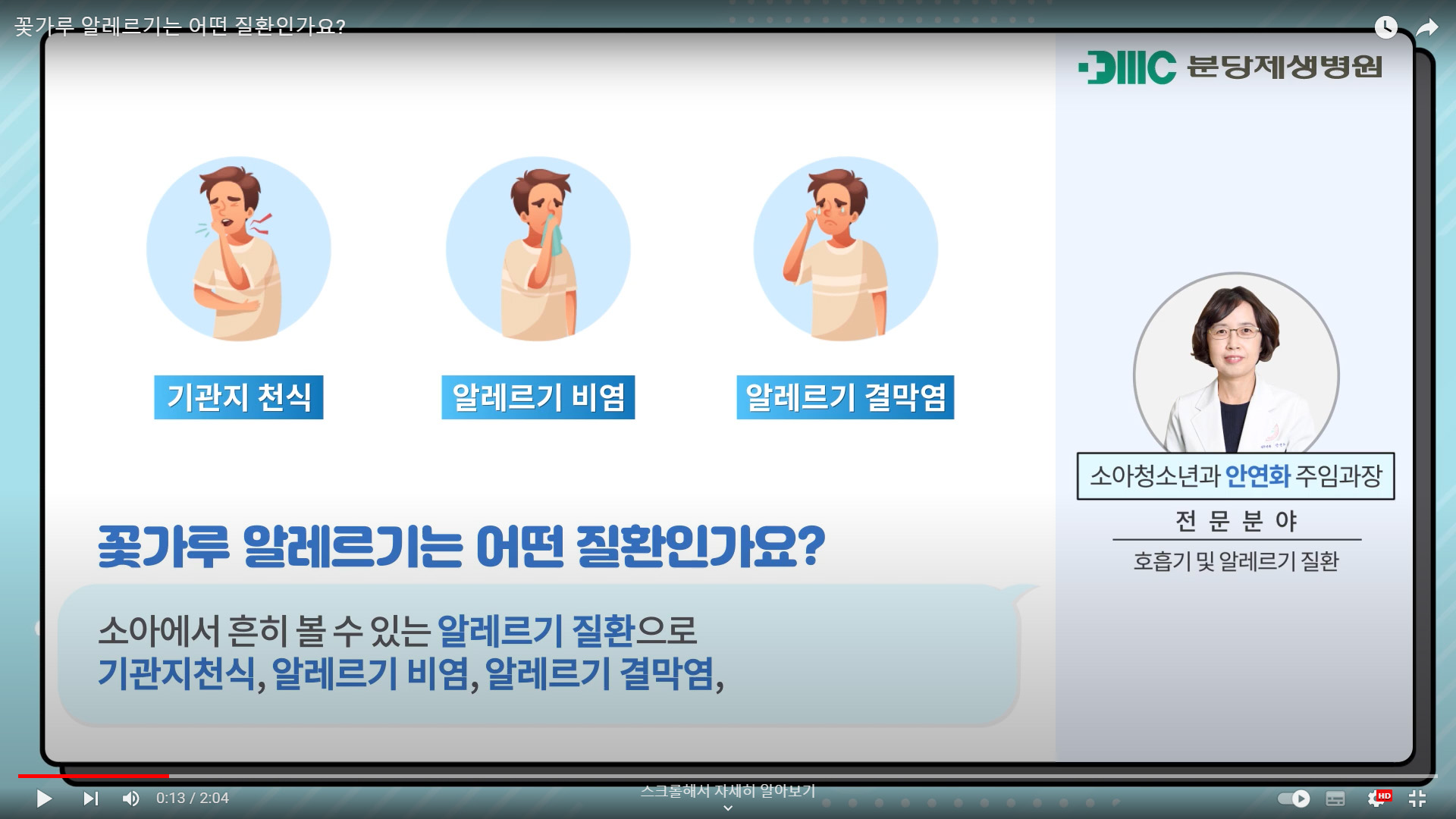 꽃가루 알레르기는 어떤 질환인가요?

DMC 분당제생병원

기관지 천식

알레르기 비염

알레르기 결막염

소아청소년과 안연화 주임과장

전 문 분 야

호흡기 및 알레르기 질환

꽃가루 알레르기는 어떤 질환인가요?

소아에서 흔히 볼 수 있는 알레르기 질환으로
기관지천식, 알레르기 비염, 알레르기 결막염,

0:13 / 2:04

스크롤해서 자세히 알아보기

HD